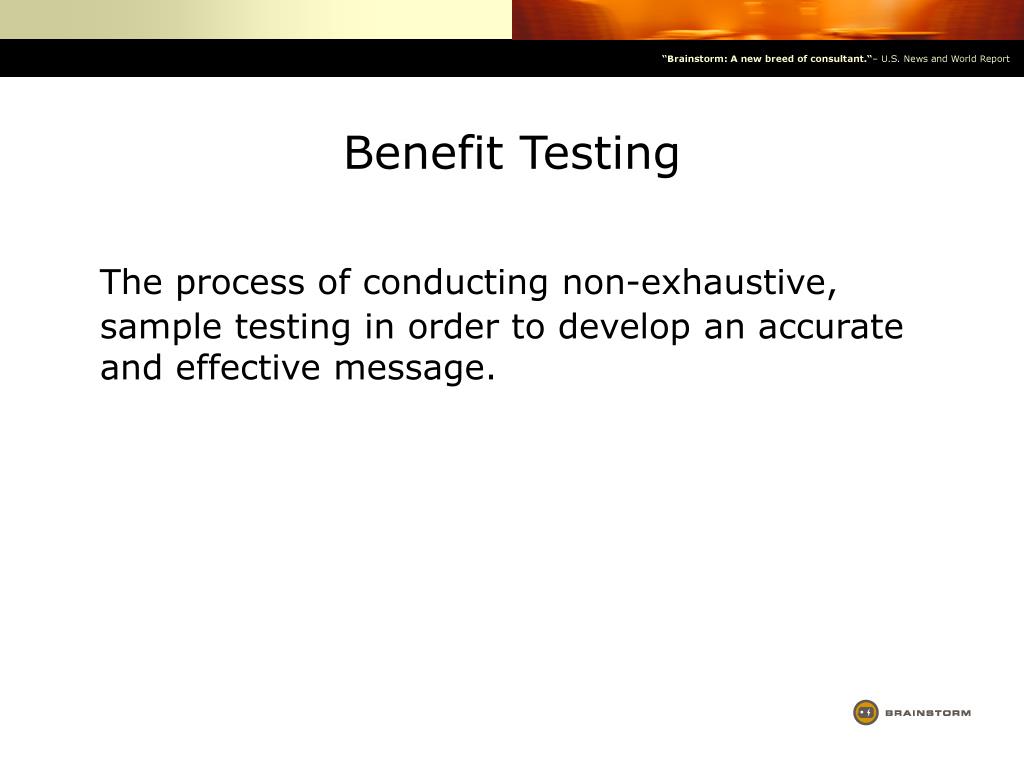 "Brainstorm: A new breed of consultant."– U.S. News and World Report

Benefit Testing

The process of conducting non-exhaustive, sample testing in order to develop an accurate and effective message.

BRAINSTORM